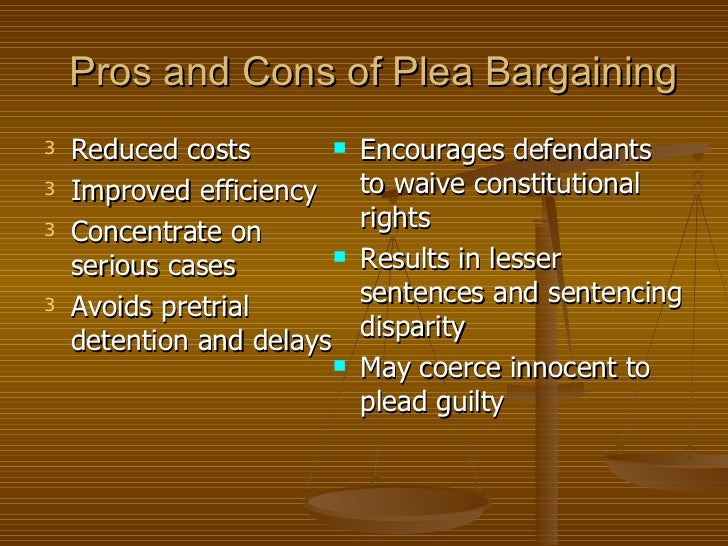 Pros and Cons of Plea Bargaining

3 Reduced costs
3 Improved efficiency
3 Concentrate on serious cases
3 Avoids pretrial detention and delays

▪ Encourages defendants to waive constitutional rights
▪ Results in lesser sentences and sentencing disparity
▪ May coerce innocent to plead guilty